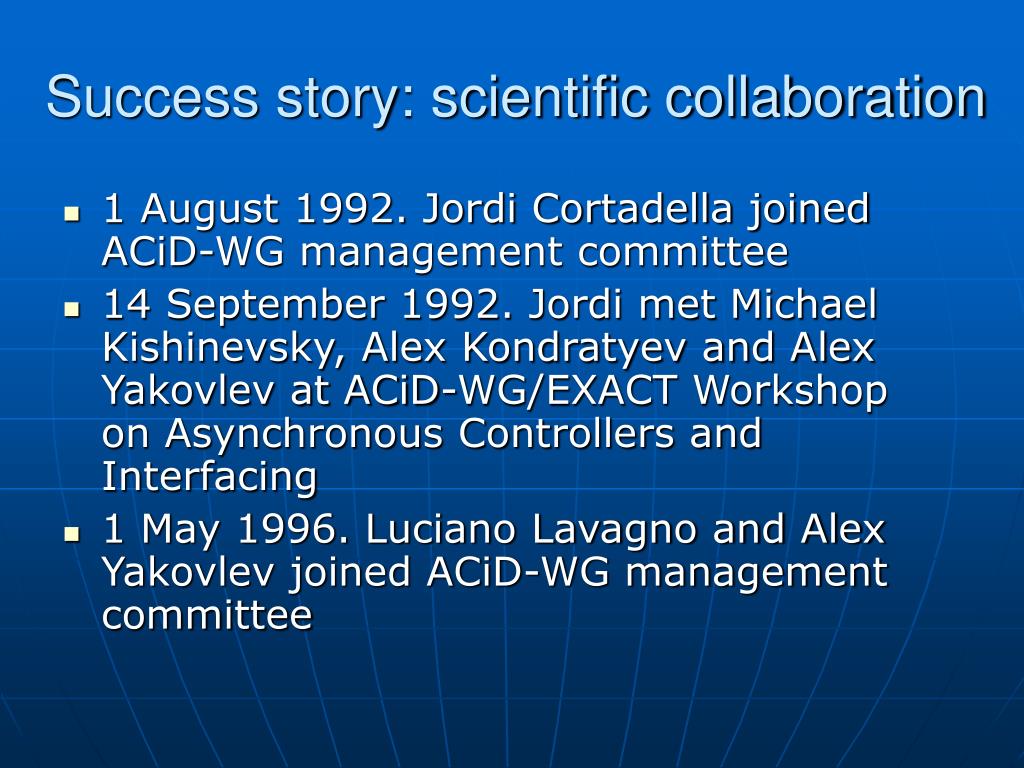 Success story: scientific collaboration

- 1 August 1992. Jordi Cortadella joined ACiD-WG management committee
- 14 September 1992. Jordi met Michael Kishinevsky, Alex Kondratyev and Alex Yakovlev at ACiD-WG/EXACT Workshop on Asynchronous Controllers and Interfacing
- 1 May 1996. Luciano Lavagno and Alex Yakovlev joined ACiD-WG management committee